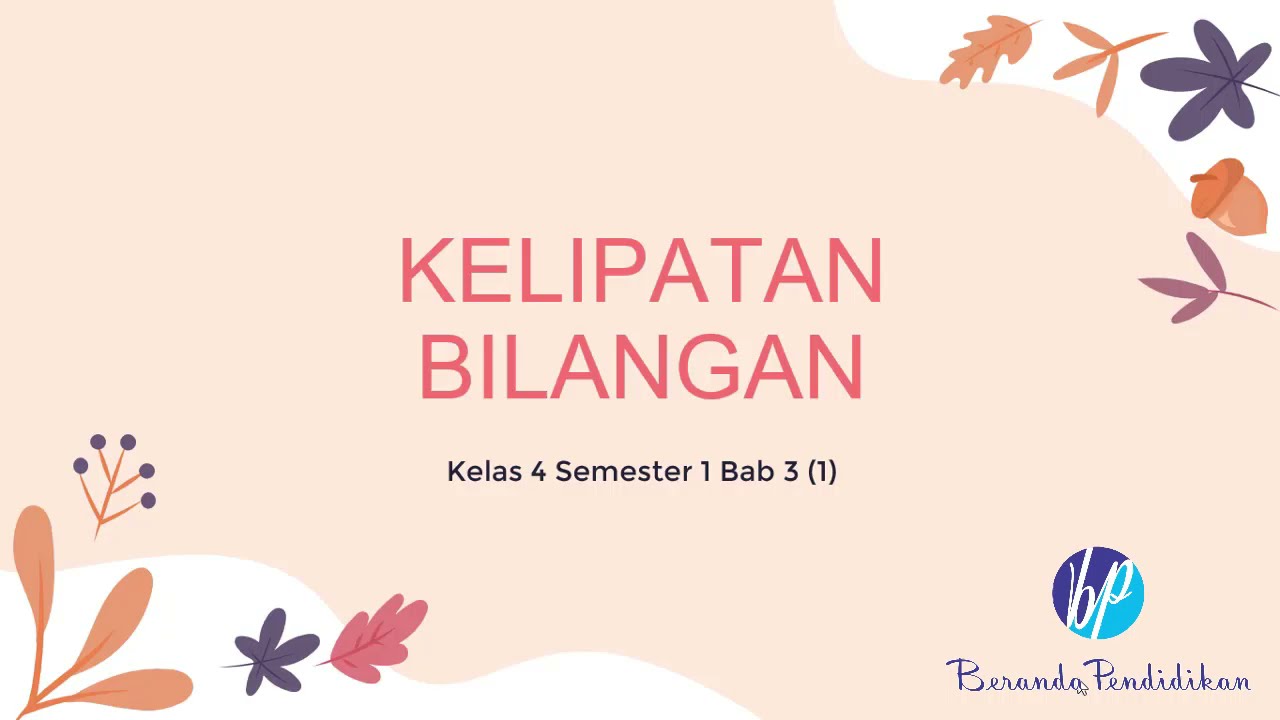 KELIPATAN BILANGAN

Kelas 4 Semester 1 Bab 3 (1)

bp

Beranda Pendidikan